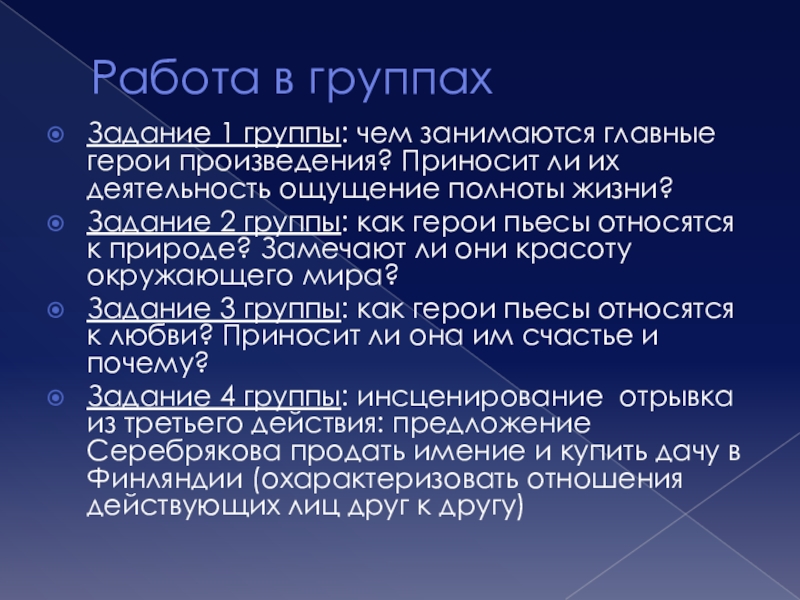 Работа в группах

Задание 1 группы: чем занимаются главные герои произведения? Приносит ли их деятельность ощущение полноты жизни?

Задание 2 группы: как герои пьесы относятся к природе? Замечают ли они красоту окружающего мира?

Задание 3 группы: как герои пьесы относятся к любви? Приносит ли она им счастье и почему?

Задание 4 группы: инсценирование отрывка из третьего действия: предложение Серебрякова продать имение и купить дачу в Финляндии (охарактеризовать отношения действующих лиц друг к другу)